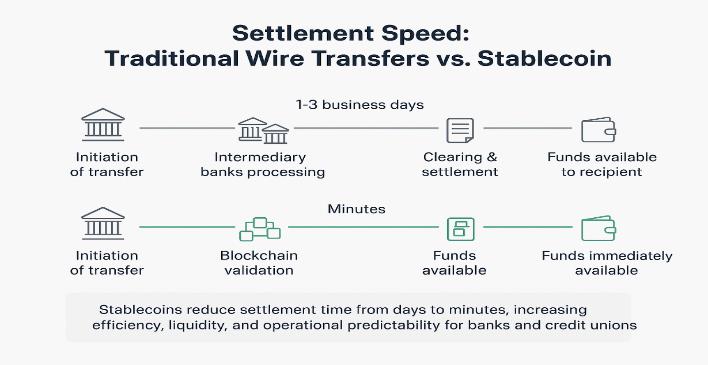 Settlement Speed:
Traditional Wire Transfers vs. Stablecoin

1-3 business days

Initiation of transfer

Intermediary banks processing

Clearing & settlement

Funds available to recipient

Minutes

Initiation of transfer

Blockchain validation

Funds available

Funds immediately available

Stablecoins reduce settlement time from days to minutes, increasing efficiency, liquidity, and operational predictability for banks and credit unions